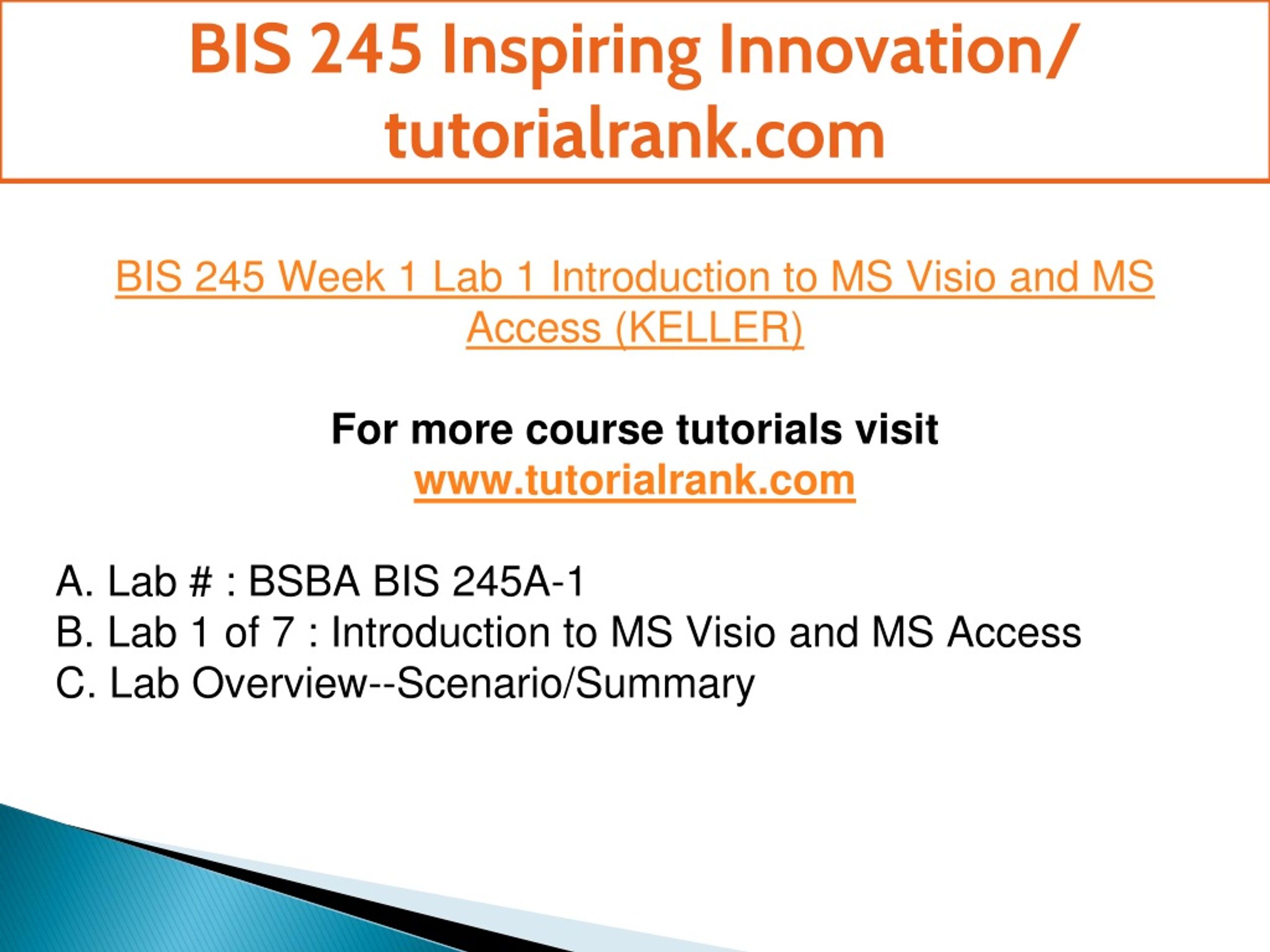 BIS 245 Inspiring Innovation/ tutorialrank.com

BIS 245 Week 1 Lab 1 Introduction to MS Visio and MS Access (KELLER)

For more course tutorials visit
www.tutorialrank.com

A. Lab # : BSBA BIS 245A-1
B. Lab 1 of 7 : Introduction to MS Visio and MS Access
C. Lab Overview--Scenario/Summary